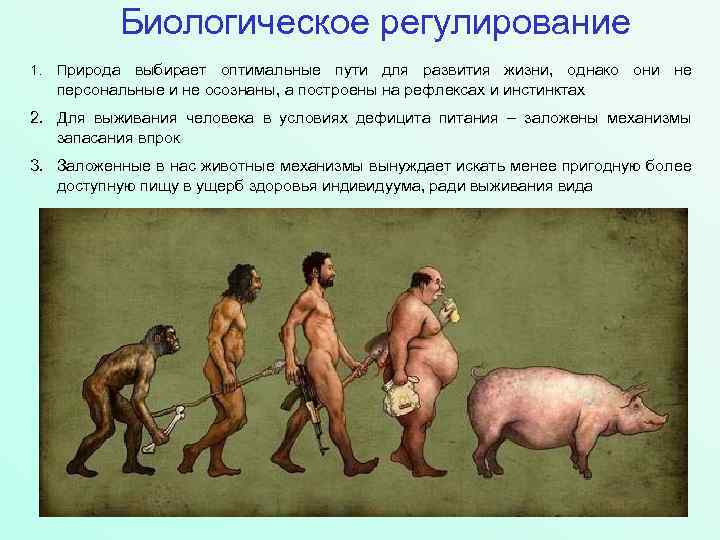 Биологическое регулирование

1. Природа выбирает оптимальные пути для развития жизни, однако они не персональные и не осознаны, а построены на рефлексах и инстинктах

2. Для выживания человека в условиях дефицита питания – заложены механизмы запасания впрок

3. Заложенные в нас животные механизмы вынуждает искать менее пригодную более доступную пищу в ущерб здоровья индивидуума, ради выживания вида